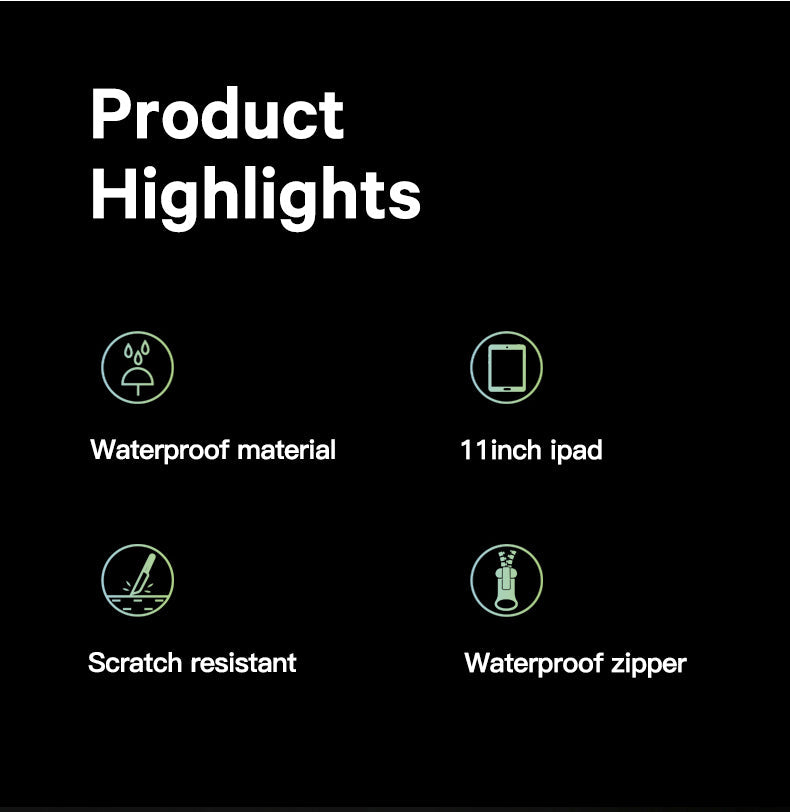 Product Highlights

Waterproof material

11inch ipad

Scratch resistant

Waterproof zipper